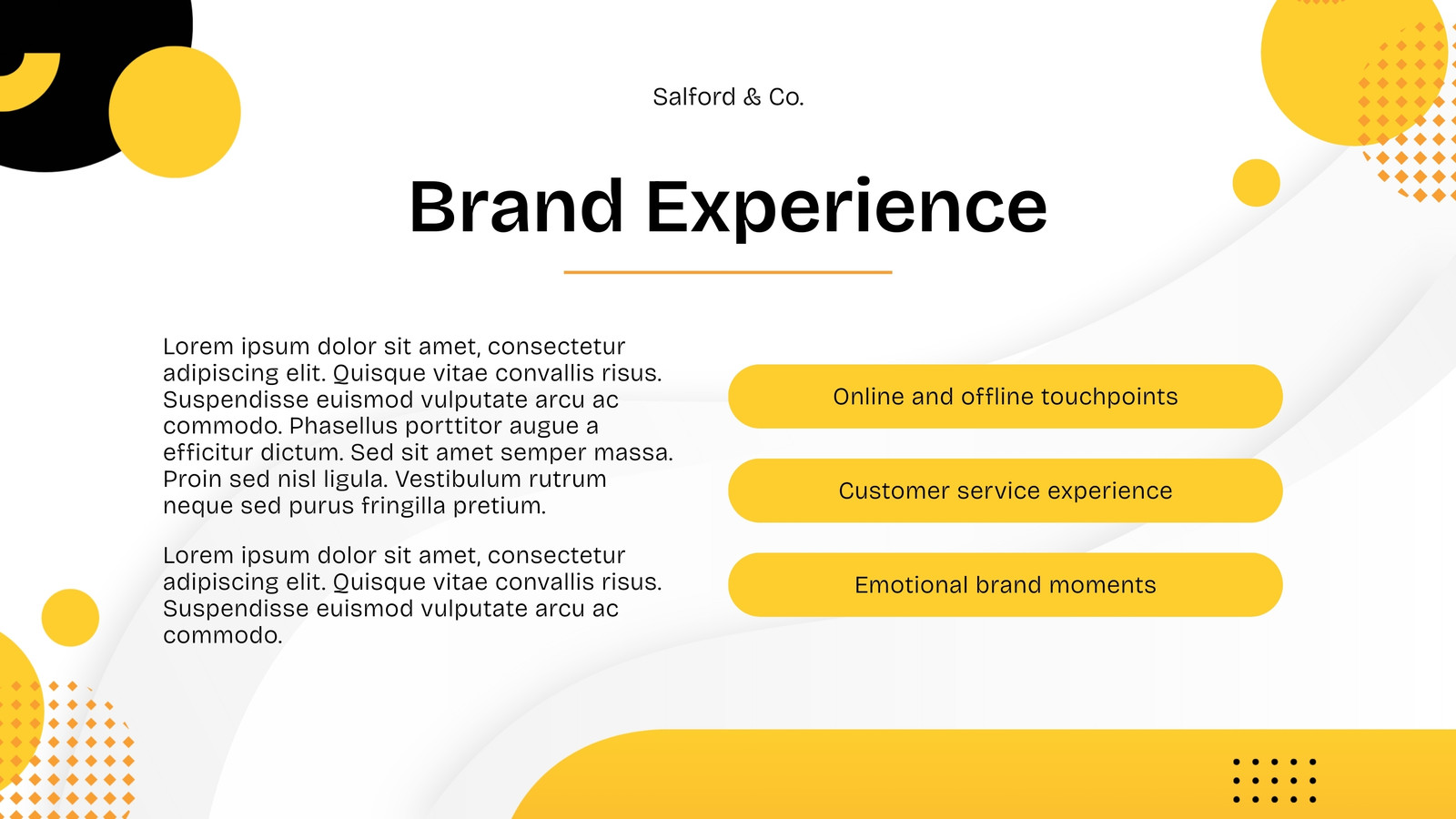 Salford & Co.

Brand Experience

Lorem ipsum dolor sit amet, consectetur adipiscing elit. Quisque vitae convallis risus. Suspendisse euismod vulputate arcu ac commodo. Phasellus porttitor augue a efficitur dictum. Sed sit amet semper massa. Proin sed nisl ligula. Vestibulum rutrum neque sed purus fringilla pretium.

Lorem ipsum dolor sit amet, consectetur adipiscing elit. Quisque vitae convallis risus. Suspendisse euismod vulputate arcu ac commodo.

Online and offline touchpoints

Customer service experience

Emotional brand moments